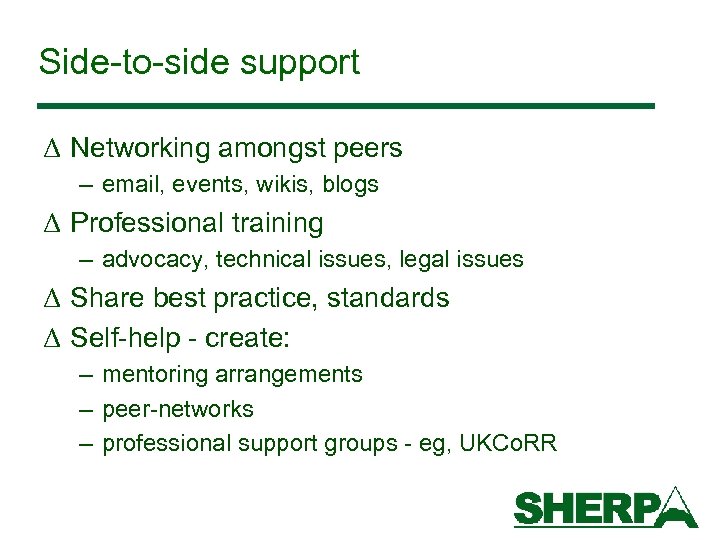 Side-to-side support

Δ Networking amongst peers
– email, events, wikis, blogs

Δ Professional training
– advocacy, technical issues, legal issues

Δ Share best practice, standards

Δ Self-help - create:
– mentoring arrangements
– peer-networks
– professional support groups - eg, UKCoRR

SHERPA